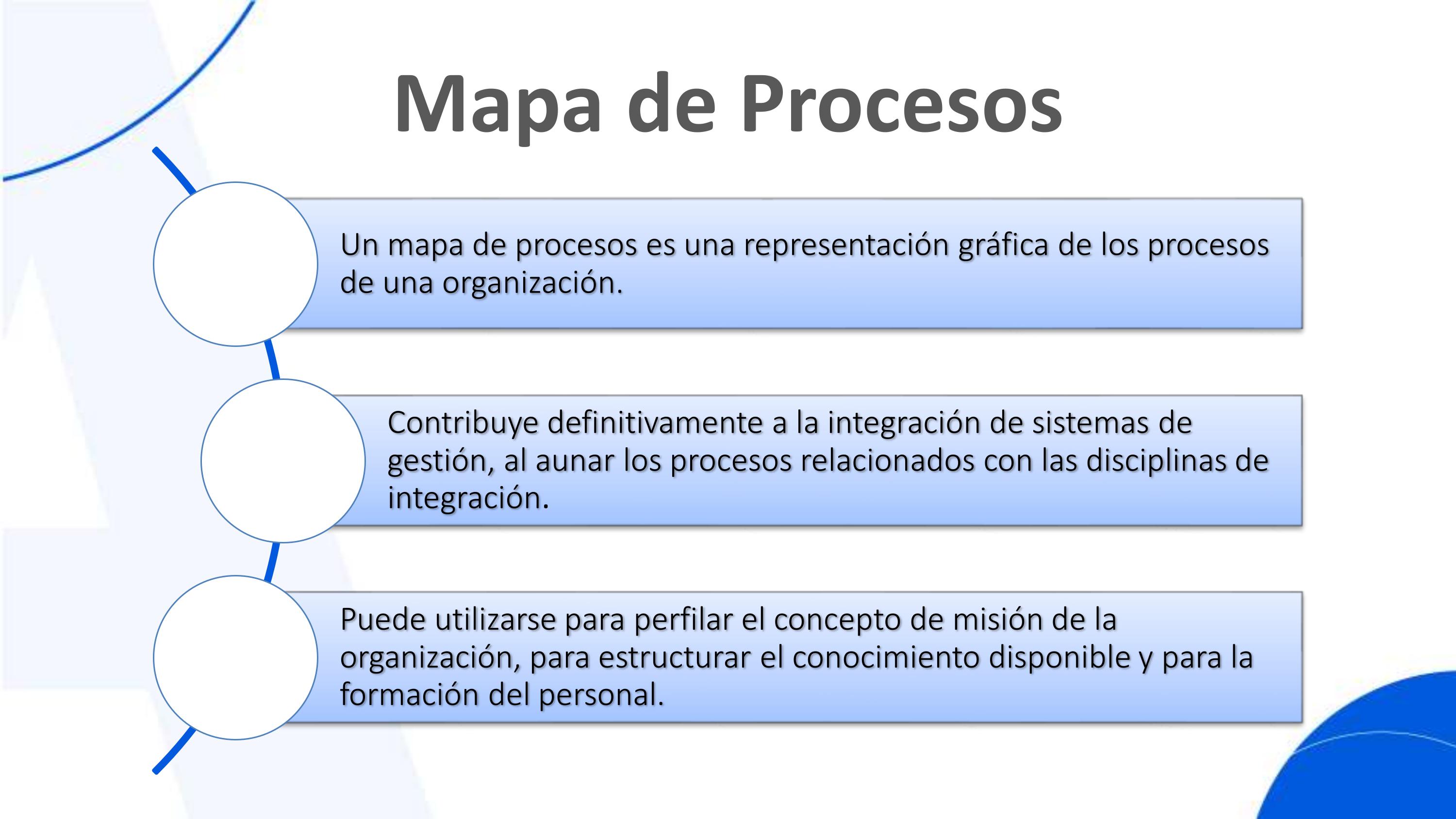 Mapa de Procesos

Un mapa de procesos es una representación gráfica de los procesos de una organización.

Contribuye definitivamente a la integración de sistemas de gestión, al aunar los procesos relacionados con las disciplinas de integración.

Puede utilizarse para perfilar el concepto de misión de la organización, para estructurar el conocimiento disponible y para la formación del personal.